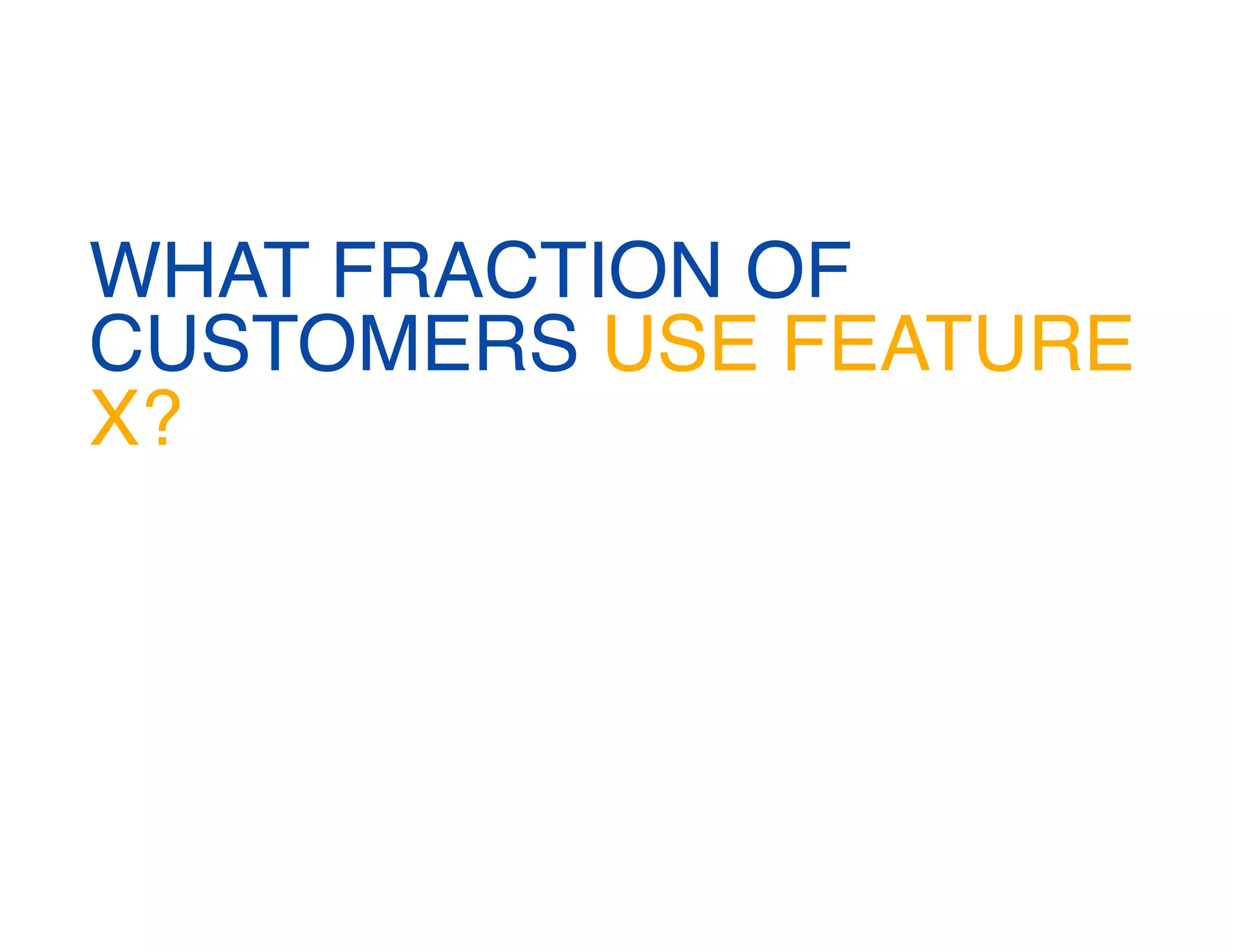 WHAT FRACTION OF CUSTOMERS USE FEATURE X?